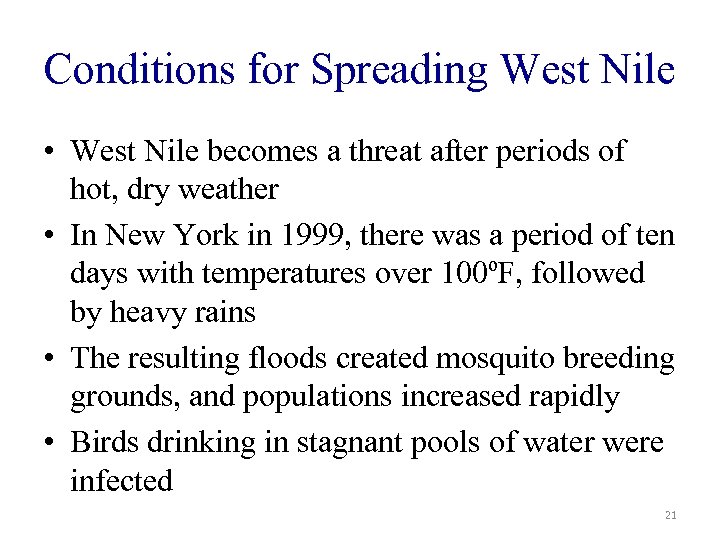 Conditions for Spreading West Nile

• West Nile becomes a threat after periods of hot, dry weather

• In New York in 1999, there was a period of ten days with temperatures over 100ºF, followed by heavy rains

• The resulting floods created mosquito breeding grounds, and populations increased rapidly

• Birds drinking in stagnant pools of water were infected

21